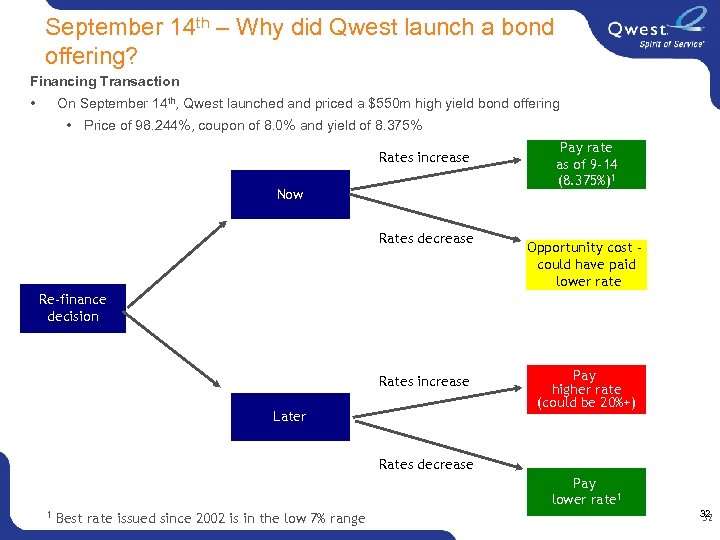 September 14$^{th}$ – Why did Qwest launch a bond offering?

Qwest. Spirit of Service

Financing Transaction

• On September 14$^{th}$, Qwest launched and priced a \$550m high yield bond offering

• Price of 98.244%, coupon of 8.0% and yield of 8.375%

Re-finance decision

Now

Later

Rates increase

Rates decrease

Rates increase

Rates decrease

Pay rate as of 9-14 (8.375%)$^1$

Opportunity cost - could have paid lower rate

Pay higher rate (could be 20%+)

Pay lower rate$^1$

$^1$ Best rate issued since 2002 is in the low 7% range

32